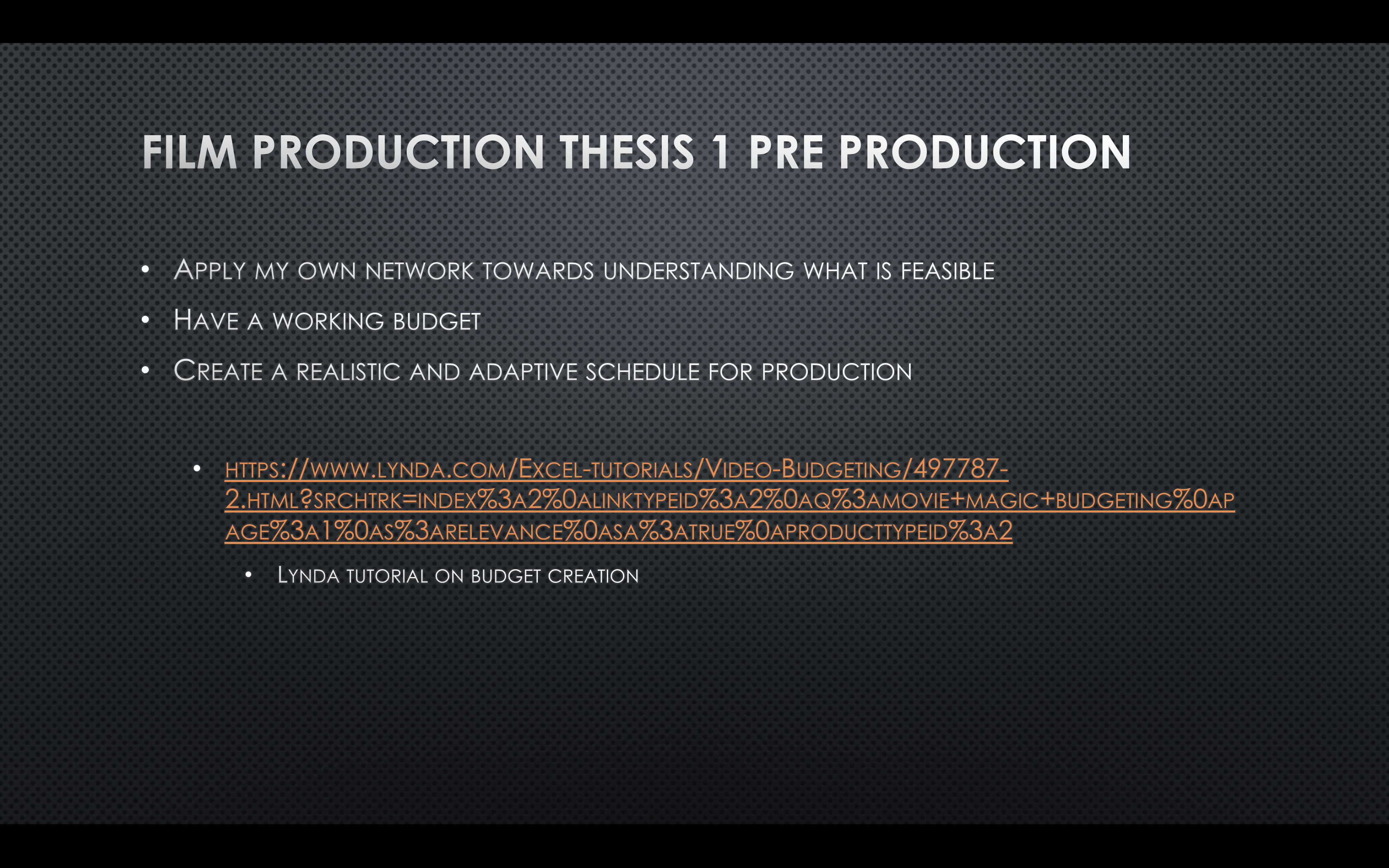 FILM PRODUCTION THESIS 1 PRE PRODUCTION

• Apply my own network towards understanding what is feasible
• Have a working budget
• Create a realistic and adaptive schedule for production

• https://www.lynda.com/Excel-tutorials/Video-Budgeting/497787-2.html?srchtrk=index%3a2%0alinktypeid%3a2%0aq%3amovie+magic+budgeting%0apage%3a1%0as%3arelevance%0asa%3atrue%0aproducttypeid%3a2
• Lynda tutorial on budget creation